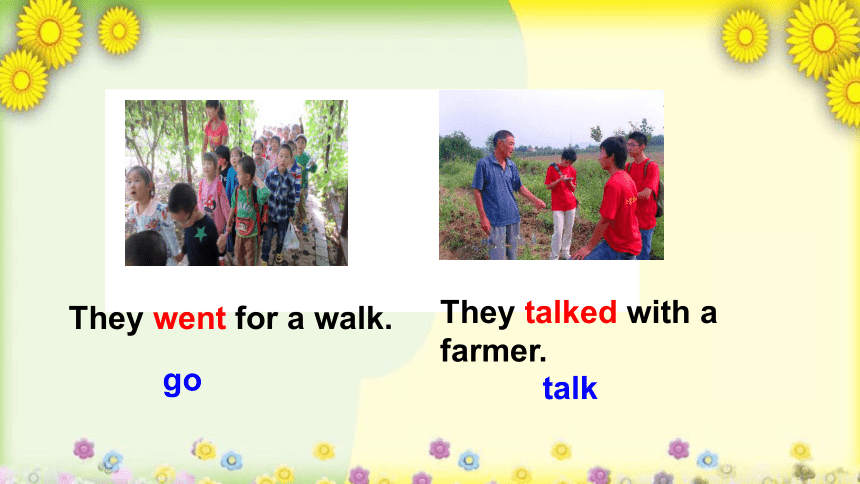 They went for a walk.

go

They talked with a farmer.

talk